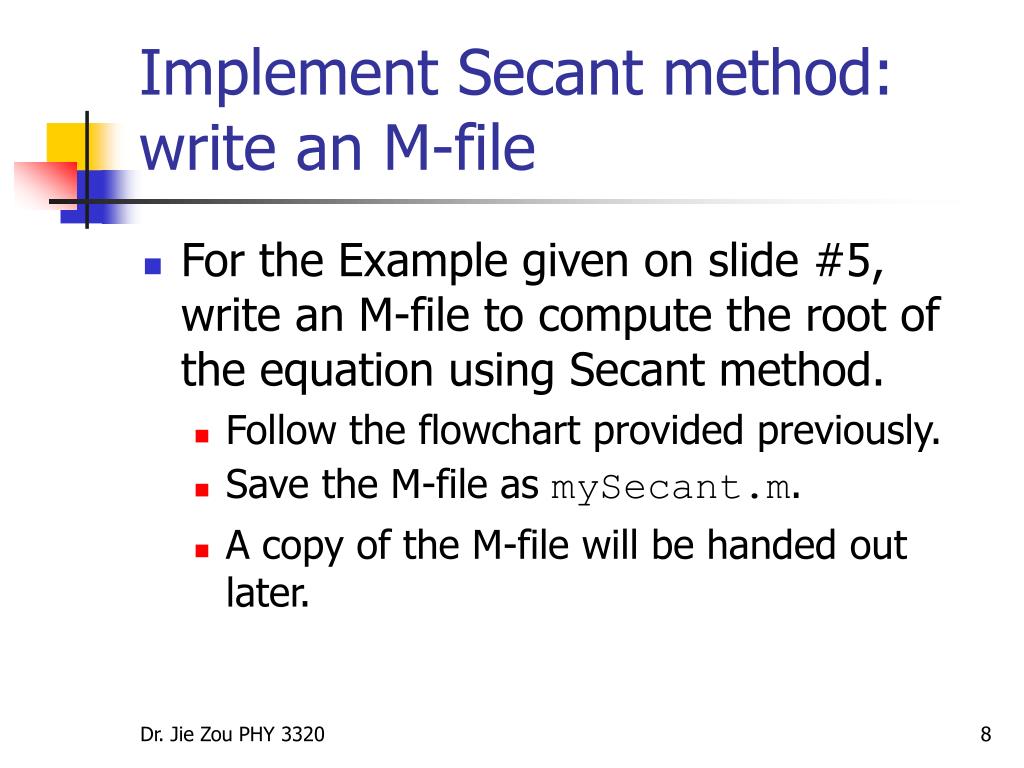 Implement Secant method: write an M-file

For the Example given on slide #5, write an M-file to compute the root of the equation using Secant method.

Follow the flowchart provided previously.

Save the M-file as mySecant.m.

A copy of the M-file will be handed out later.

Dr. Jie Zou PHY 3320

8